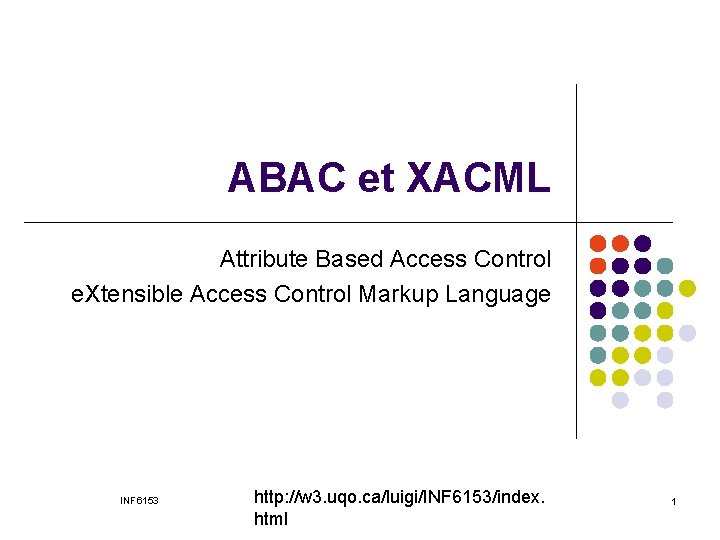 ABAC et XACML

Attribute Based Access Control
eXtensible Access Control Markup Language

INF6153

http://w3.uqo.ca/luigi/INF6153/index.html

1